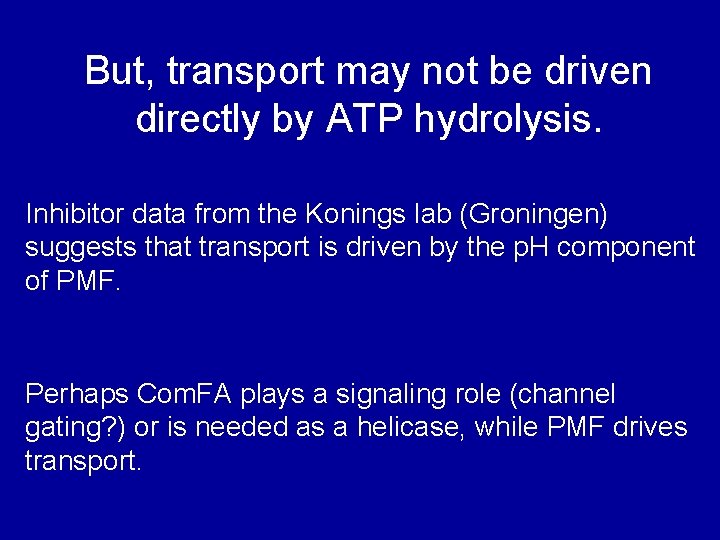 But, transport may not be driven directly by ATP hydrolysis.

Inhibitor data from the Konings lab (Groningen) suggests that transport is driven by the pH component of PMF.

Perhaps ComFA plays a signaling role (channel gating?) or is needed as a helicase, while PMF drives transport.